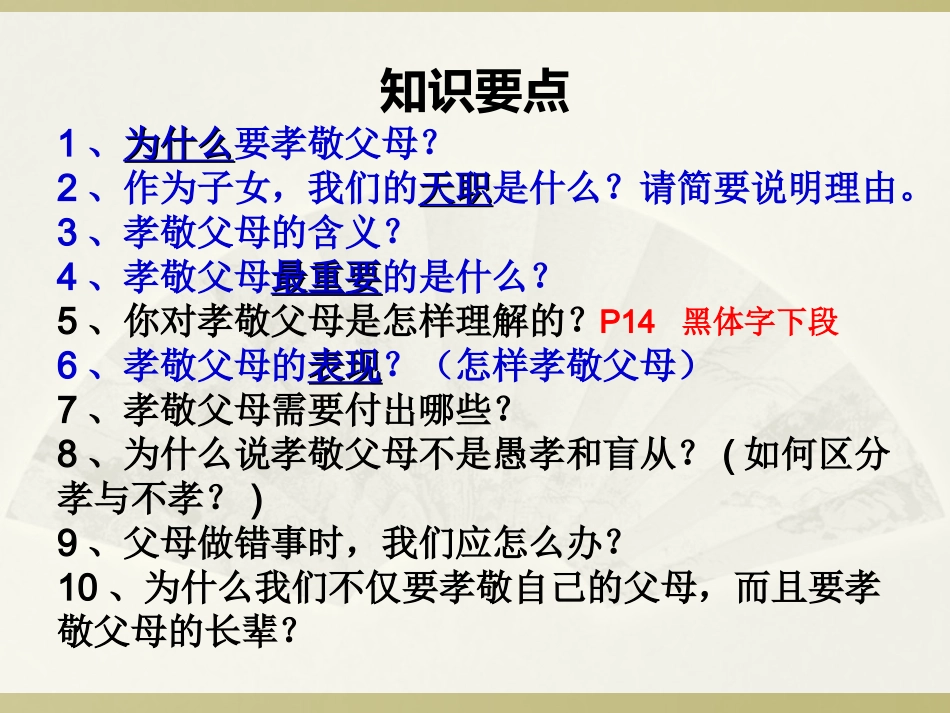 知识要点

1、为什么要孝敬父母?

2、作为子女，我们的天职是什么？请简要说明理由。

3、孝敬父母的含义?

4、孝敬父母最重要的是什么?

5、你对孝敬父母是怎样理解的？P14 黑体字下段

6、孝敬父母的表现？（怎样孝敬父母）

7、孝敬父母需要付出哪些?

8、为什么说孝敬父母不是愚孝和盲从？(如何区分孝与不孝？)

9、父母做错事时，我们应怎么办?

10、为什么我们不仅要孝敬自己的父母，而且要孝敬父母的长辈?